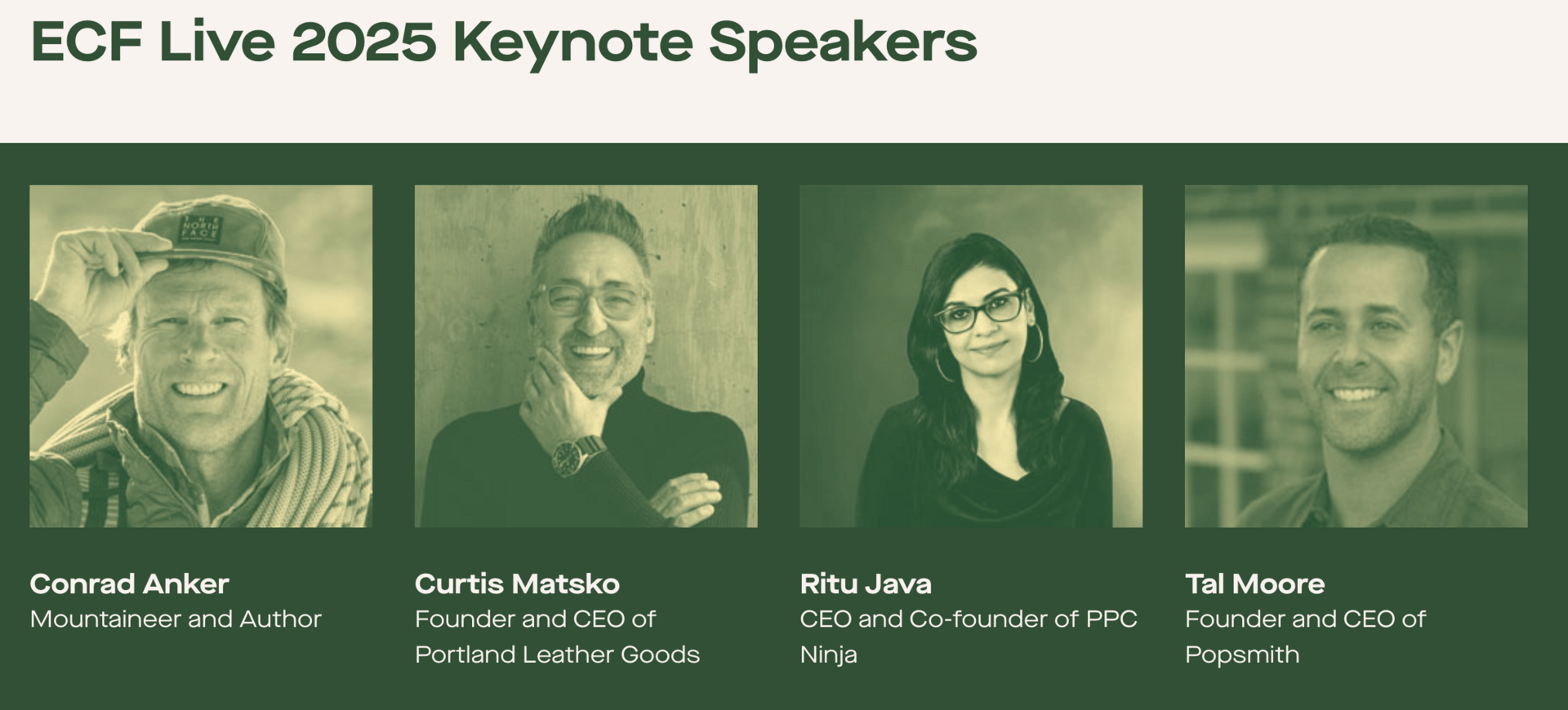 ECF Live 2025 Keynote Speakers

THE NORTH FACE

Conrad Anker
Mountaineer and Author

Curtis Matsko
Founder and CEO of Portland Leather Goods

Ritu Java
CEO and Co-founder of PPC Ninja

Tal Moore
Founder and CEO of Popsmith